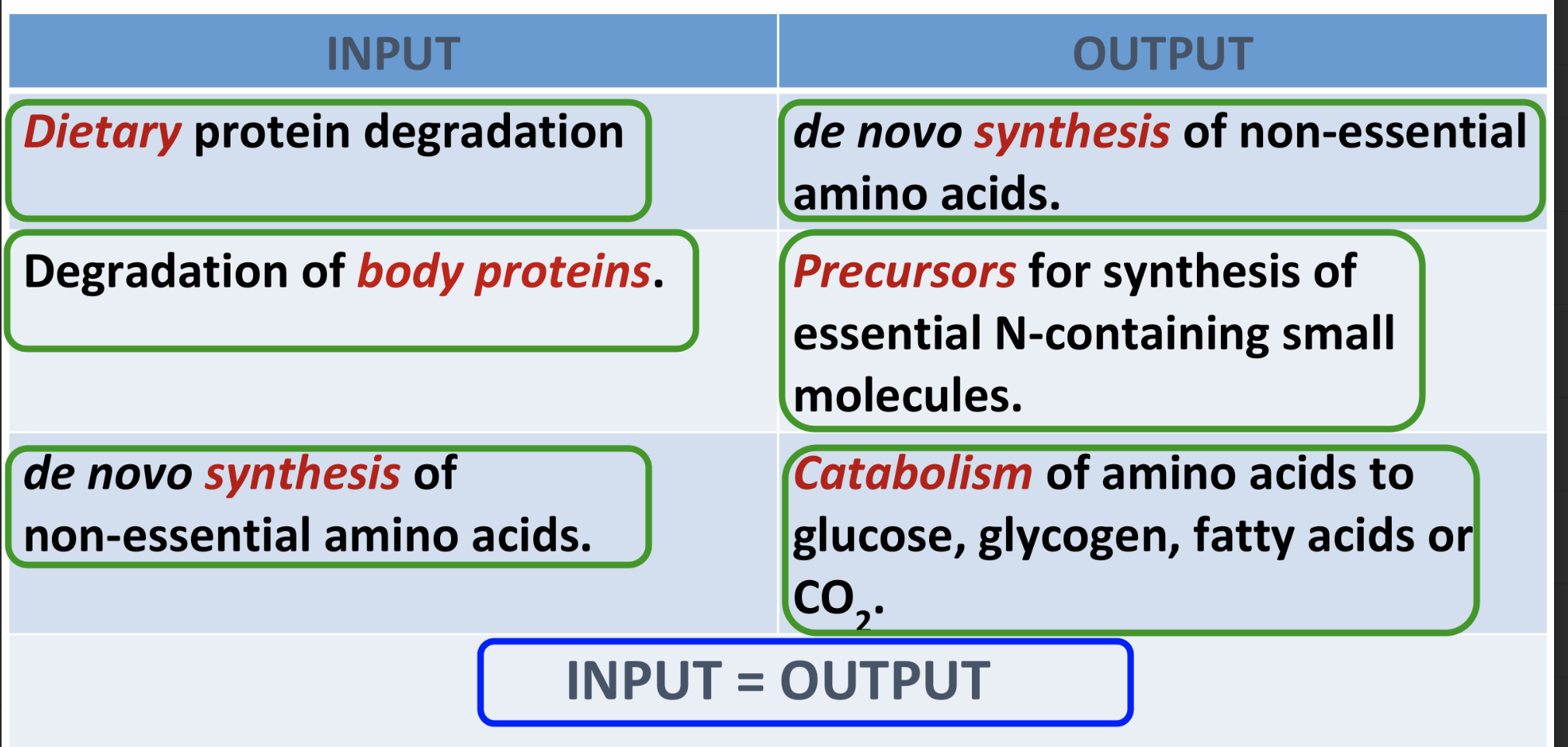 | INPUT | OUTPUT |
|---|---|
| Dietary protein degradation | de novo synthesis of non-essential amino acids. |
| Degradation of body proteins. | Precursors for synthesis of essential N-containing small molecules. |
| de novo synthesis of non-essential amino acids. | Catabolism of amino acids to glucose, glycogen, fatty acids or $CO_2$. |

INPUT = OUTPUT